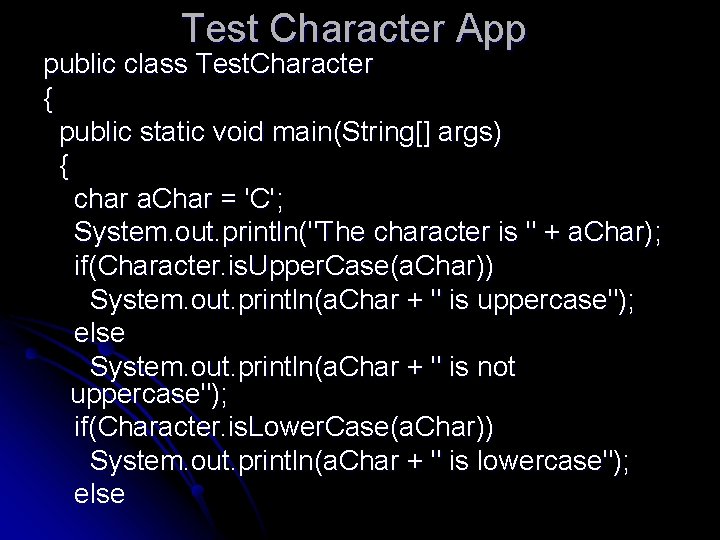 Test Character App

public class TestCharacter
{
public static void main(String[] args)
{
char aChar = 'C';
System.out.println("The character is " + aChar);
if(Character.isUpperCase(aChar))
System.out.println(aChar + " is uppercase");
else
System.out.println(aChar + " is not uppercase");
if(Character.isLowerCase(aChar))
System.out.println(aChar + " is lowercase");
else